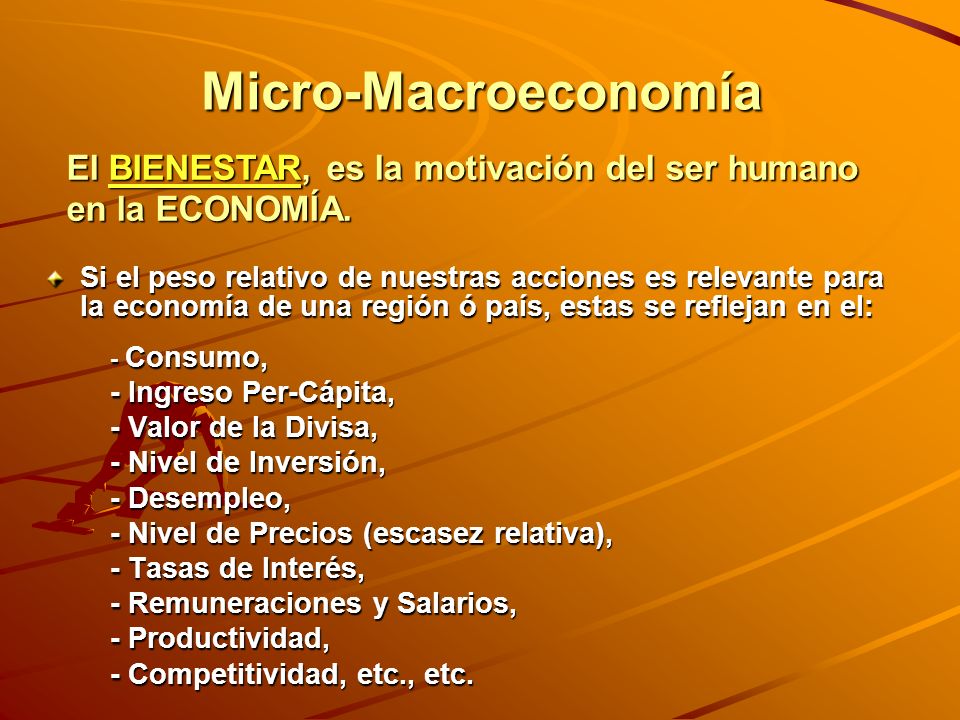 Micro-Macroeconomía

El BIENESTAR, es la motivación del ser humano en la ECONOMÍA.

Si el peso relativo de nuestras acciones es relevante para la economía de una región ó país, estas se reflejan en el:

- Consumo,
- Ingreso Per-Cápita,
- Valor de la Divisa,
- Nivel de Inversión,
- Desempleo,
- Nivel de Precios (escasez relativa),
- Tasas de Interés,
- Remuneraciones y Salarios,
- Productividad,
- Competitividad, etc., etc.